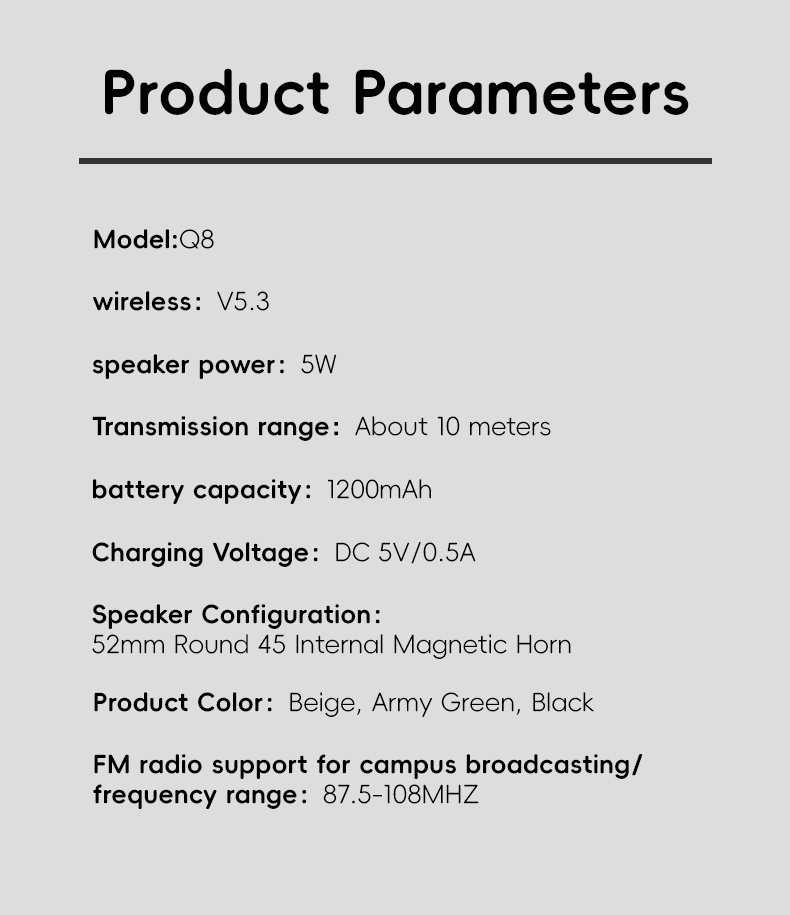 Product Parameters

Model:Q8

wireless: V5.3

speaker power: 5W

Transmission range: About 10 meters

battery capacity: 1200mAh

Charging Voltage: DC 5V/0.5A

Speaker Configuration:
52mm Round 45 Internal Magnetic Horn

Product Color: Beige, Army Green, Black

FM radio support for campus broadcasting/ frequency range: 87.5-108MHZ